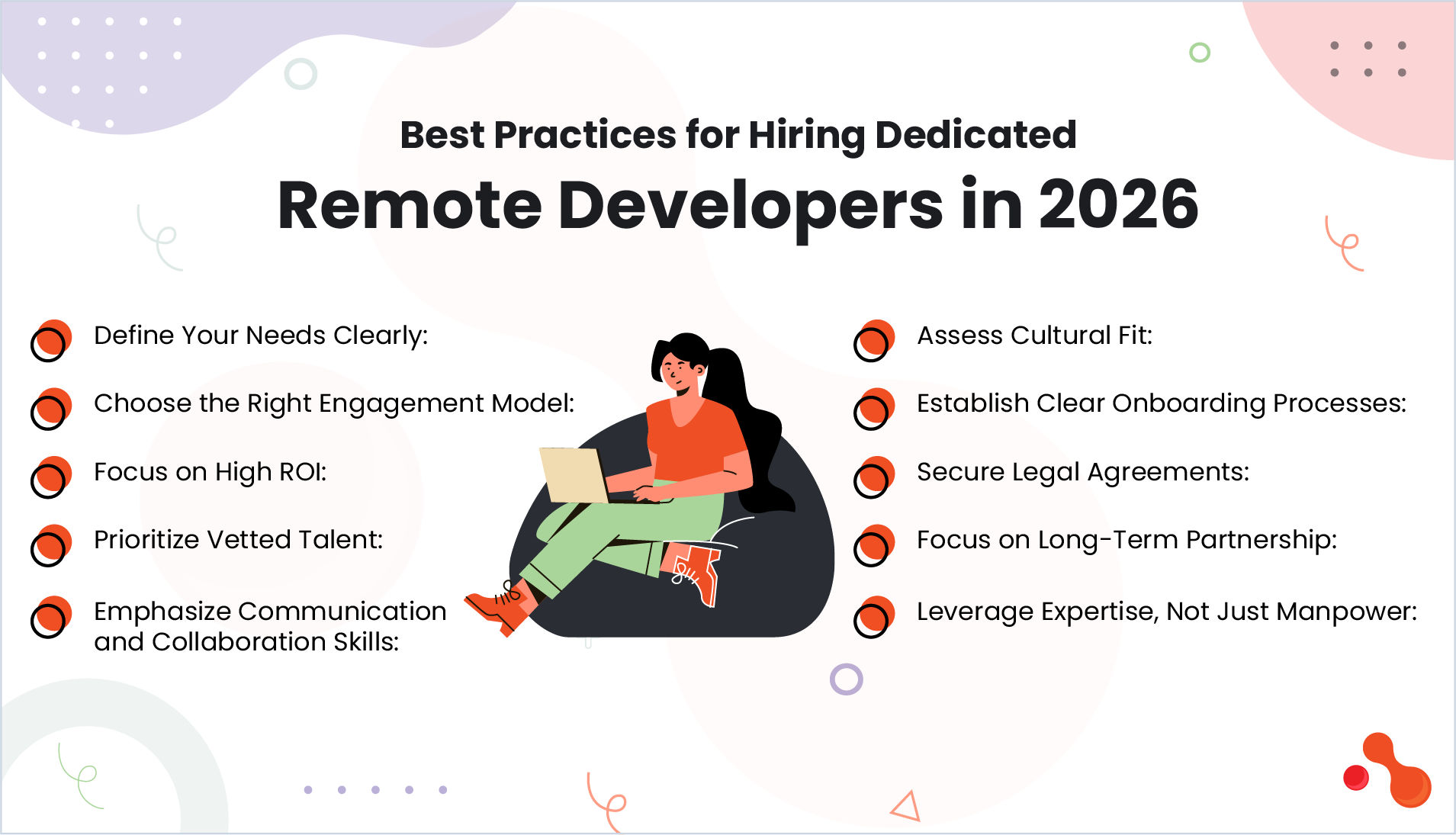 Best Practices for Hiring Dedicated
Remote Developers in 2026

Define Your Needs Clearly:

Choose the Right Engagement Model:

Focus on High ROI:

Prioritize Vetted Talent:

Emphasize Communication and Collaboration Skills:

Assess Cultural Fit:

Establish Clear Onboarding Processes:

Secure Legal Agreements:

Focus on Long-Term Partnership:

Leverage Expertise, Not Just Manpower: